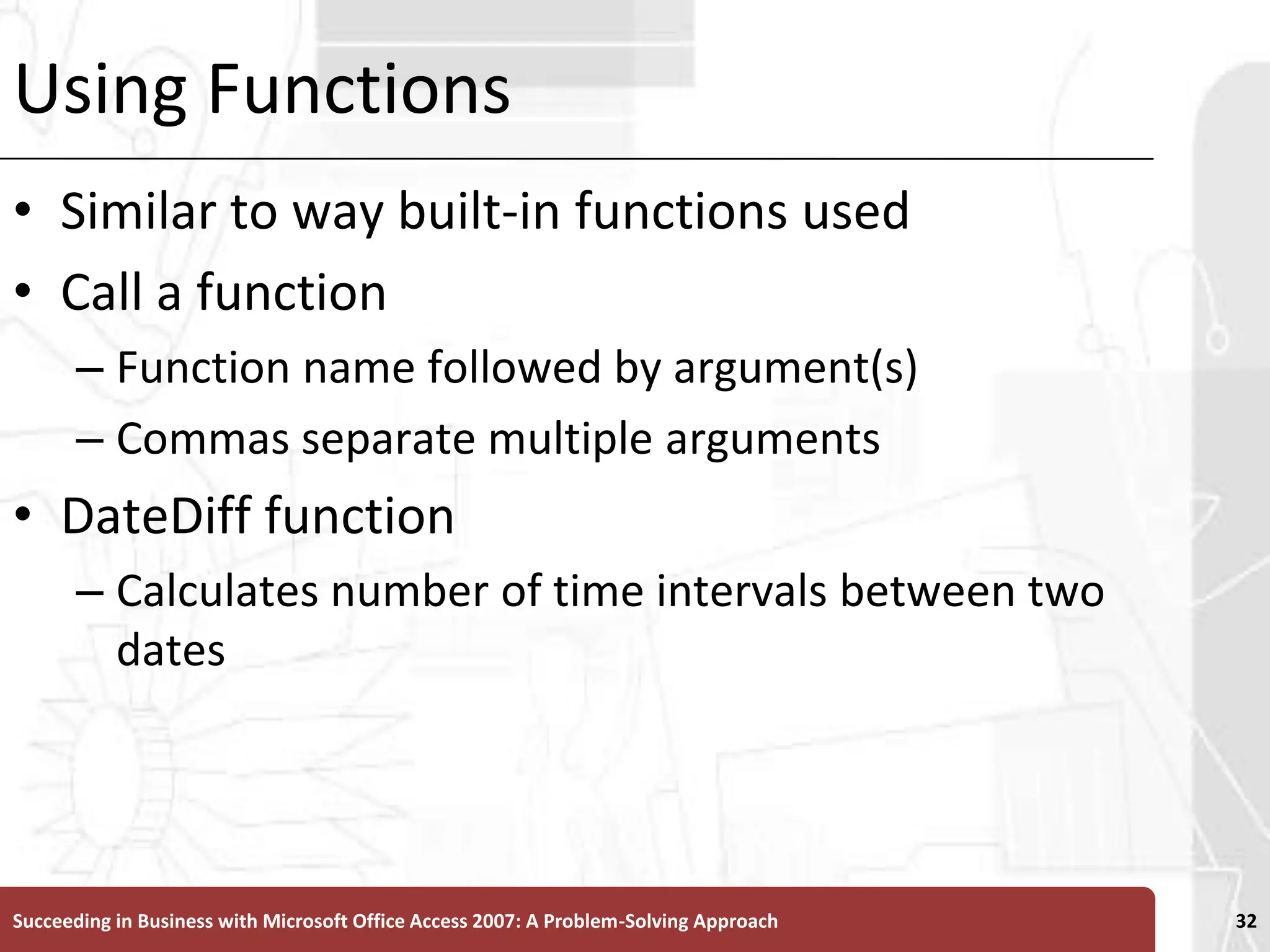 Using Functions

• Similar to way built-in functions used
• Call a function
– Function name followed by argument(s)
– Commas separate multiple arguments
• DateDiff function
– Calculates number of time intervals between two dates

Succeeding in Business with Microsoft Office Access 2007: A Problem-Solving Approach

32